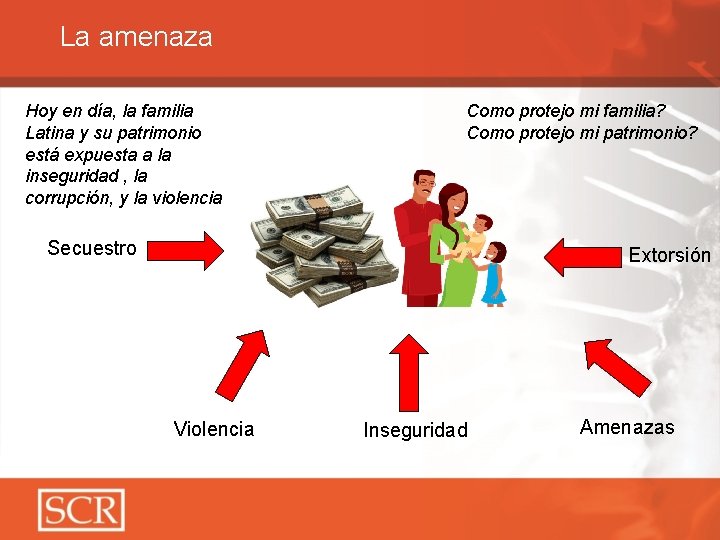 La amenaza

Hoy en día, la familia Latina y su patrimonio está expuesta a la inseguridad , la corrupción, y la violencia

Como protejo mi familia?
Como protejo mi patrimonio?

Secuestro

Extorsión

Violencia

Inseguridad

Amenazas

SCR